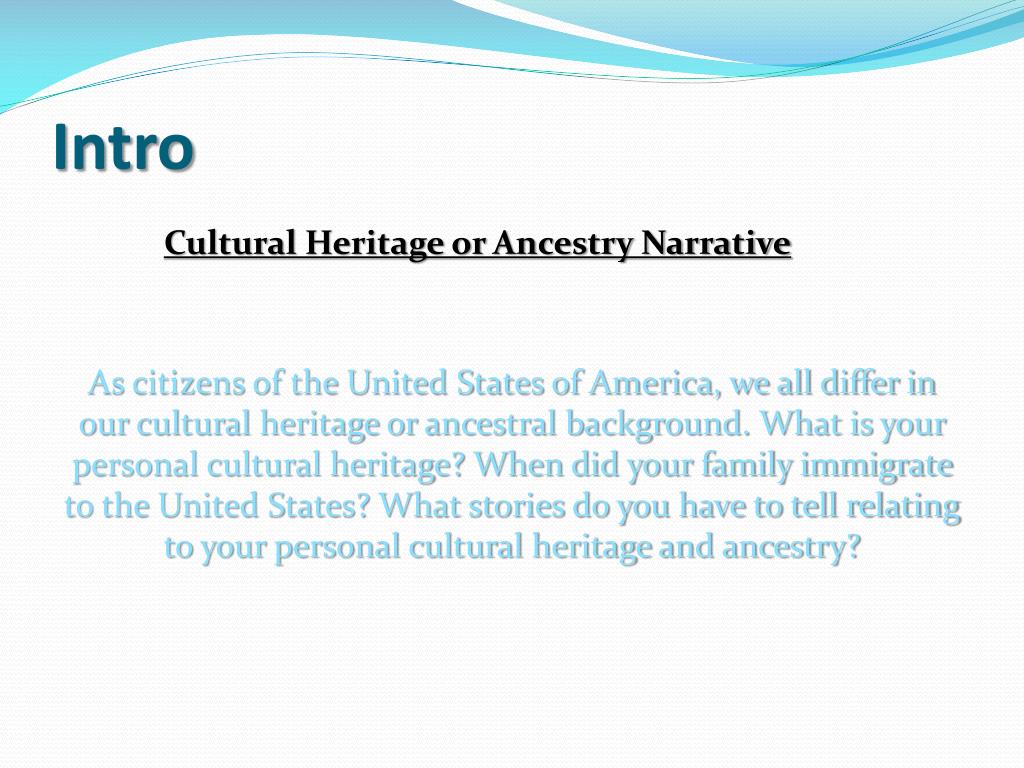 Intro

Cultural Heritage or Ancestry Narrative

As citizens of the United States of America, we all differ in our cultural heritage or ancestral background. What is your personal cultural heritage? When did your family immigrate to the United States? What stories do you have to tell relating to your personal cultural heritage and ancestry?